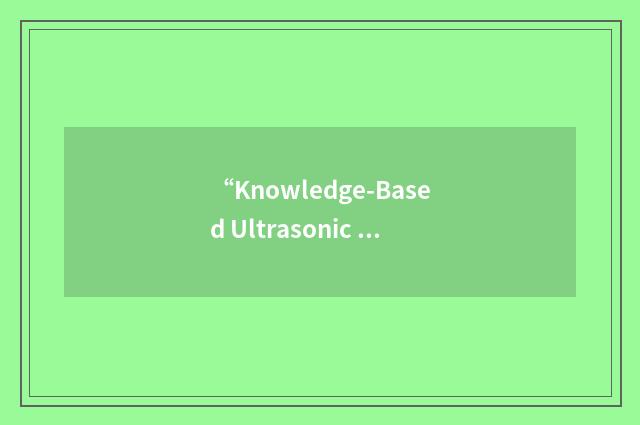 “Knowledge-Based Ultrasonic ...